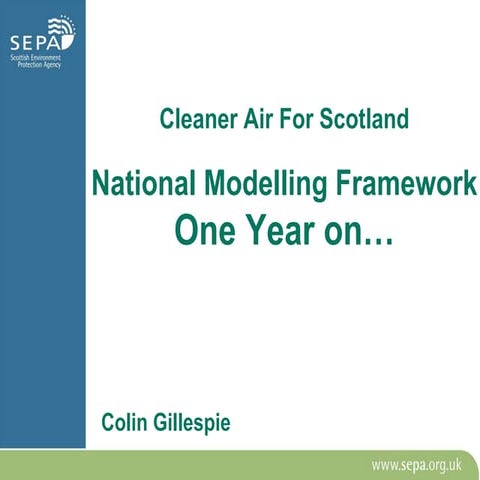 SEPA
Scottish Environment Protection Agency

Cleaner Air For Scotland

National Modelling Framework
One Year on…

Colin Gillespie

www.sepa.org.uk